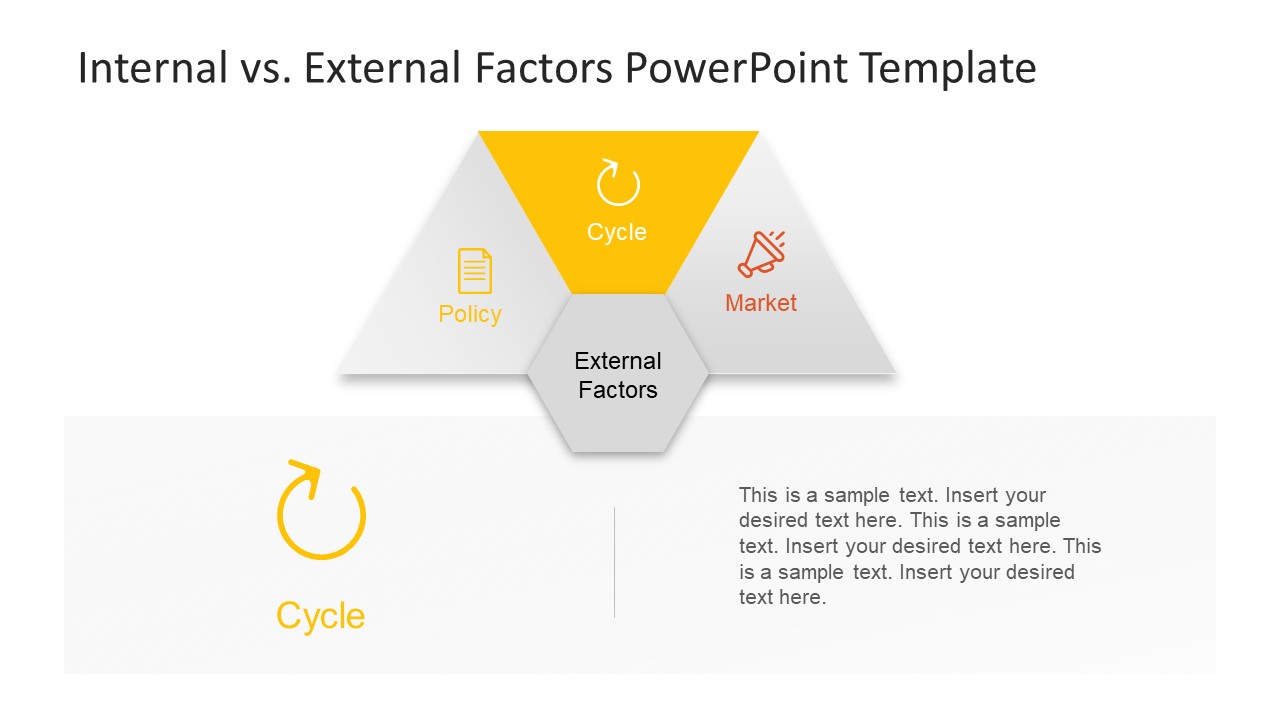 Internal vs. External Factors PowerPoint Template

Cycle

Policy

Market

External Factors

Cycle

This is a sample text. Insert your desired text here. This is a sample text. Insert your desired text here. This is a sample text. Insert your desired text here.